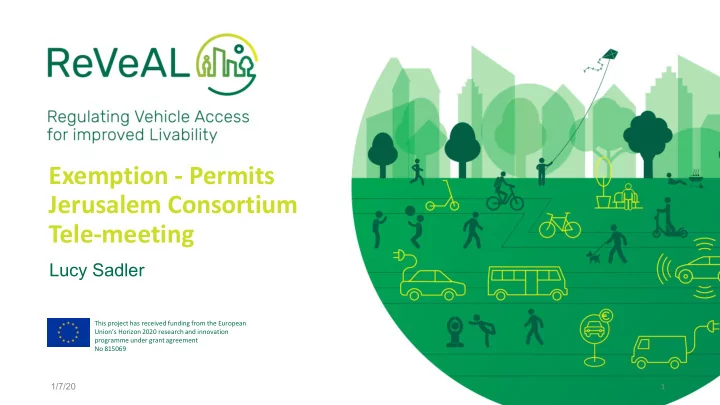 ReVeAL

Regulating Vehicle Access for improved Livability

Exemption - Permits Jerusalem Consortium Tele-meeting

Lucy Sadler

This project has received funding from the European Union's Horizon 2020 research and innovation programme under grant agreement No 815069

1/7/20

1